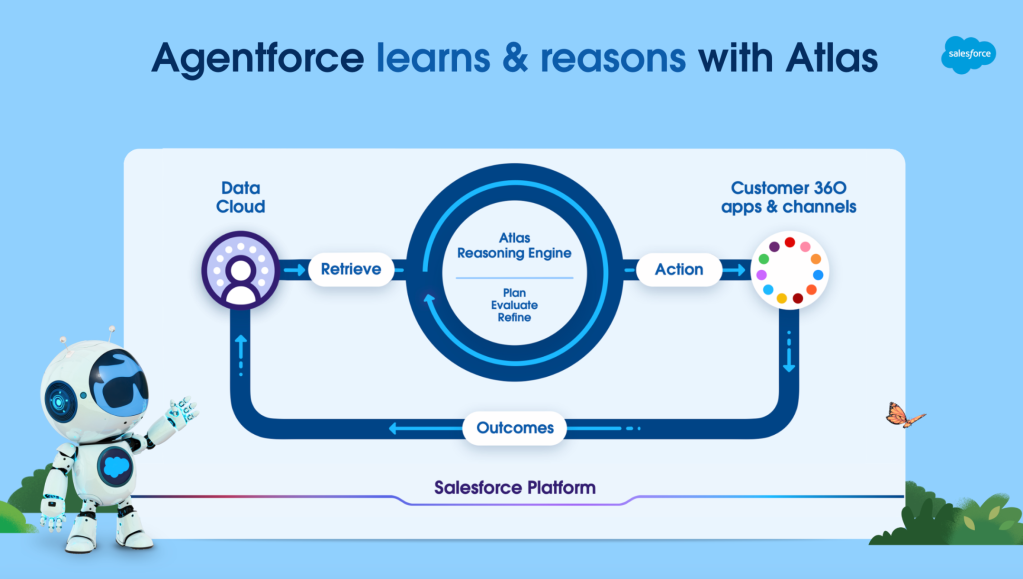 Agentforce learns & reasons with Atlas

salesforce

Data Cloud

Retrieve

Atlas Reasoning Engine

Plan
Evaluate
Refine

Action

Customer 360 apps & channels

Outcomes

Salesforce Platform